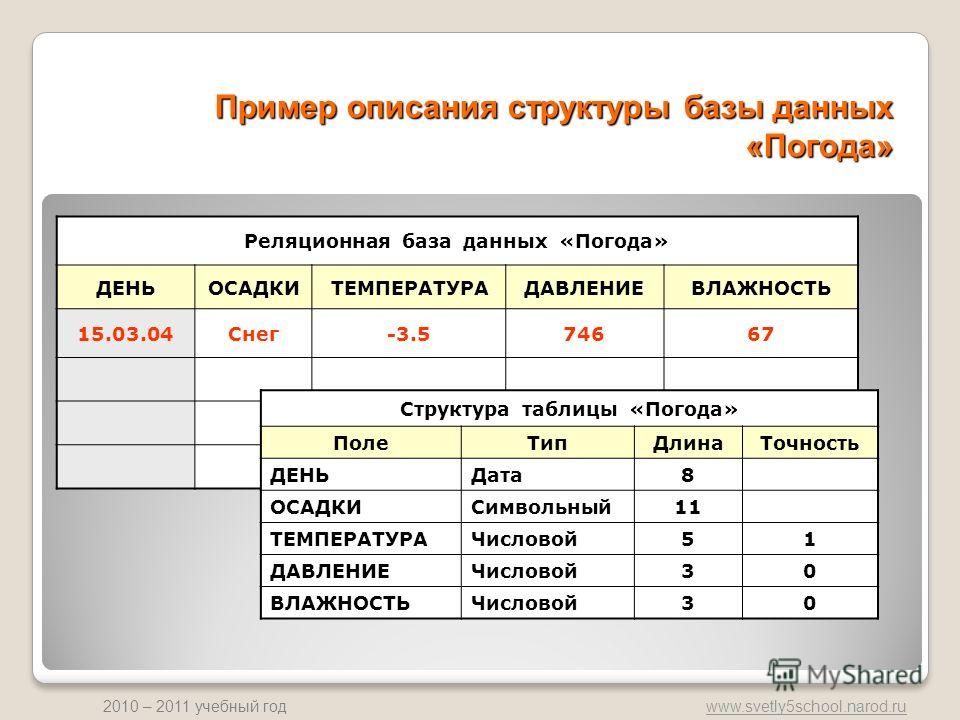 Пример описания структуры базы данных «Погода»

Реляционная база данных «Погода»

| ДЕНЬ | ОСАДКИ | ТЕМПЕРАТУРА | ДАВЛЕНИЕ | ВЛАЖНОСТЬ |
|---|---|---|---|---|
| 15.03.04 | Снег | -3.5 | 746 | 67 |
| | | | | |
| | | | | |
| | | | | |

Структура таблицы «Погода»

| Поле | Тип | Длина | Точность |
|---|---|---|---|
| ДЕНЬ | Дата | 8 | |
| ОСАДКИ | Символьный | 11 | |
| ТЕМПЕРАТУРА | Числовой | 5 | 1 |
| ДАВЛЕНИЕ | Числовой | 3 | 0 |
| ВЛАЖНОСТЬ | Числовой | 3 | 0 |

MyShared

2010 – 2011 учебный год

www.svetly5school.narod.ru